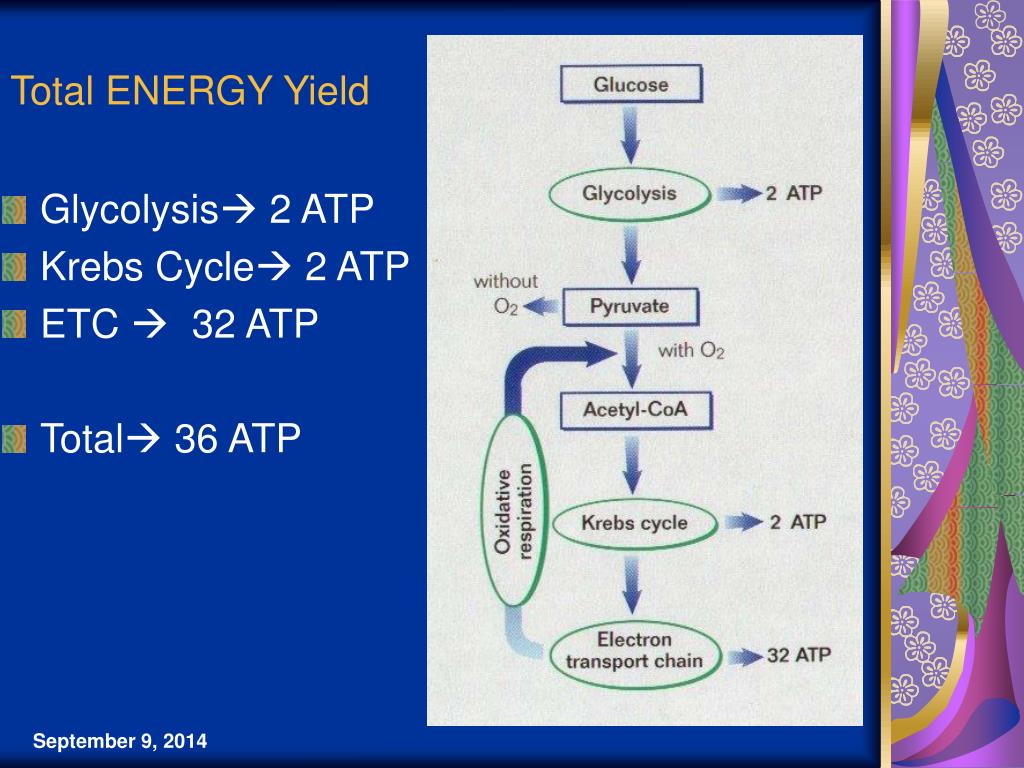 Total ENERGY Yield

Glycolysis→ 2 ATP
Krebs Cycle→ 2 ATP
ETC → 32 ATP

Total→ 36 ATP

Glucose
Glycolysis
2 ATP
without $O_2$
Pyruvate
with $O_2$
Acetyl-CoA
Oxidative respiration
Krebs cycle
2 ATP
Electron transport chain
32 ATP

September 9, 2014